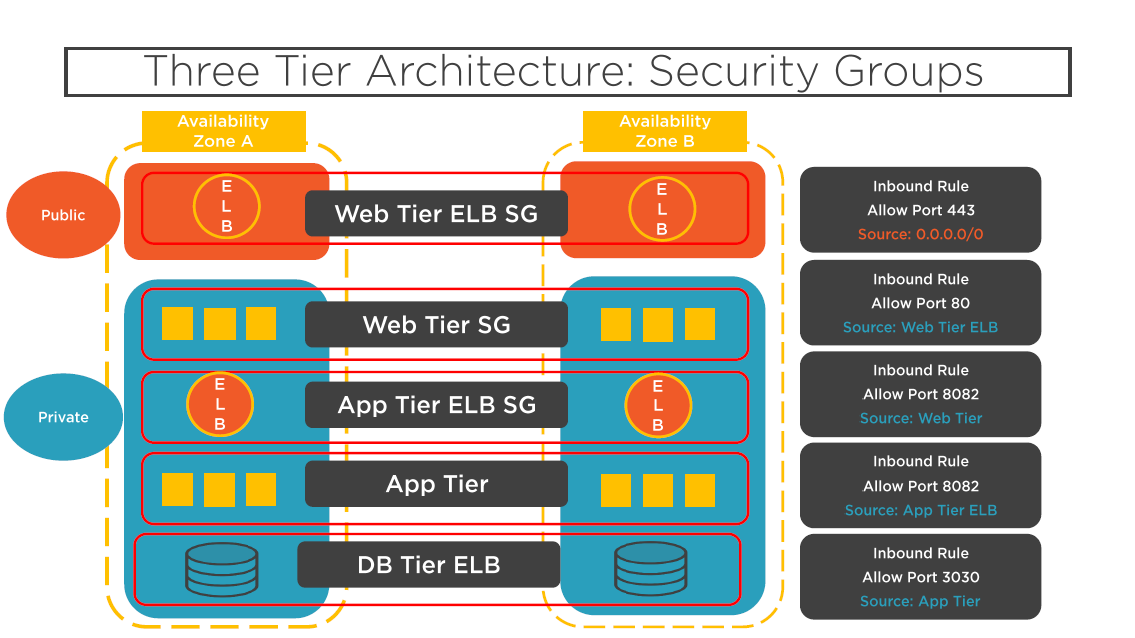 Three Tier Architecture: Security Groups

Availability Zone A

Availability Zone B

Public

Private

E L B

Web Tier ELB SG

E L B

Web Tier SG

E L B

App Tier ELB SG

E L B

App Tier

DB Tier ELB

Inbound Rule
Allow Port 443
Source: 0.0.0.0/0

Inbound Rule
Allow Port 80
Source: Web Tier ELB

Inbound Rule
Allow Port 8082
Source: Web Tier

Inbound Rule
Allow Port 8082
Source: App Tier ELB

Inbound Rule
Allow Port 3030
Source: App Tier